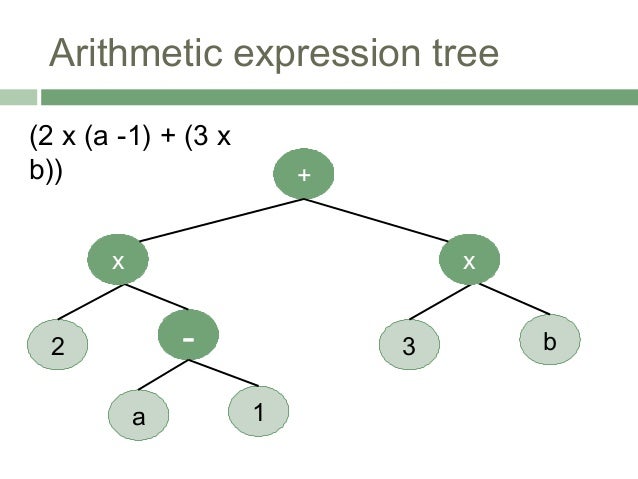 Arithmetic expression tree

(2 x (a -1) + (3 x b))

+

x

x

2

-

3

b

a

1